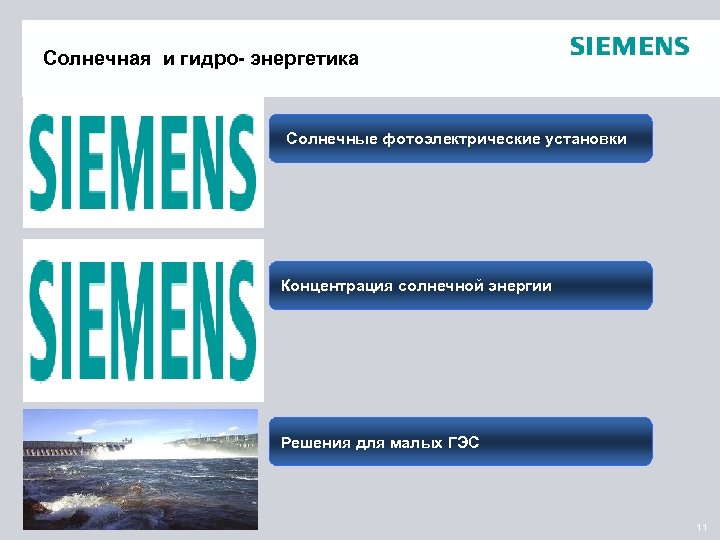 Солнечная и гидро- энергетика

SIEMENS

SIEMENS

Солнечные фотоэлектрические установки

SIEMENS

Концентрация солнечной энергии

Решения для малых ГЭС

11